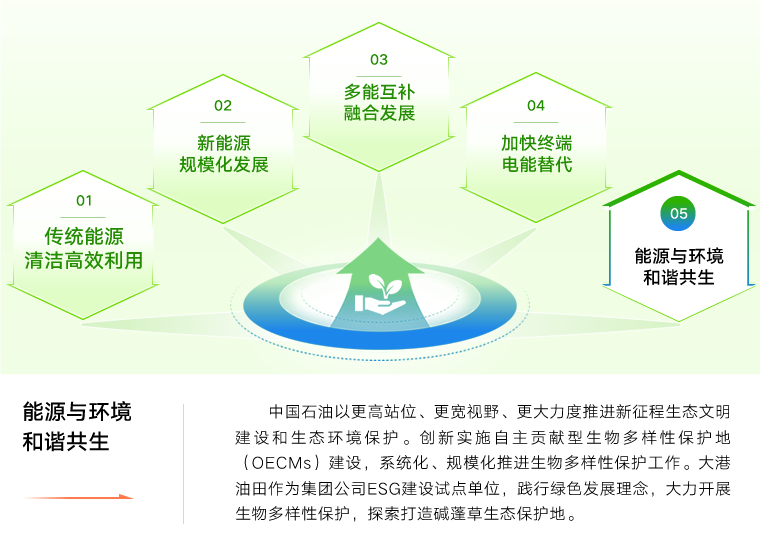 01
传统能源
清洁高效利用

02
新能源
规模化发展

03
多能互补
融合发展

04
加快终端
电能替代

05
能源与环境
和谐共生

能源与环境
和谐共生

中国石油以更高站位、更宽视野、更大力度推进新征程生态文明建设和生态环境保护。创新实施自主贡献型生物多样性保护地（OECMs）建设，系统化、规模化推进生物多样性保护工作。大港油田作为集团公司ESG建设试点单位，践行绿色发展理念，大力开展生物多样性保护，探索打造碱蓬草生态保护地。